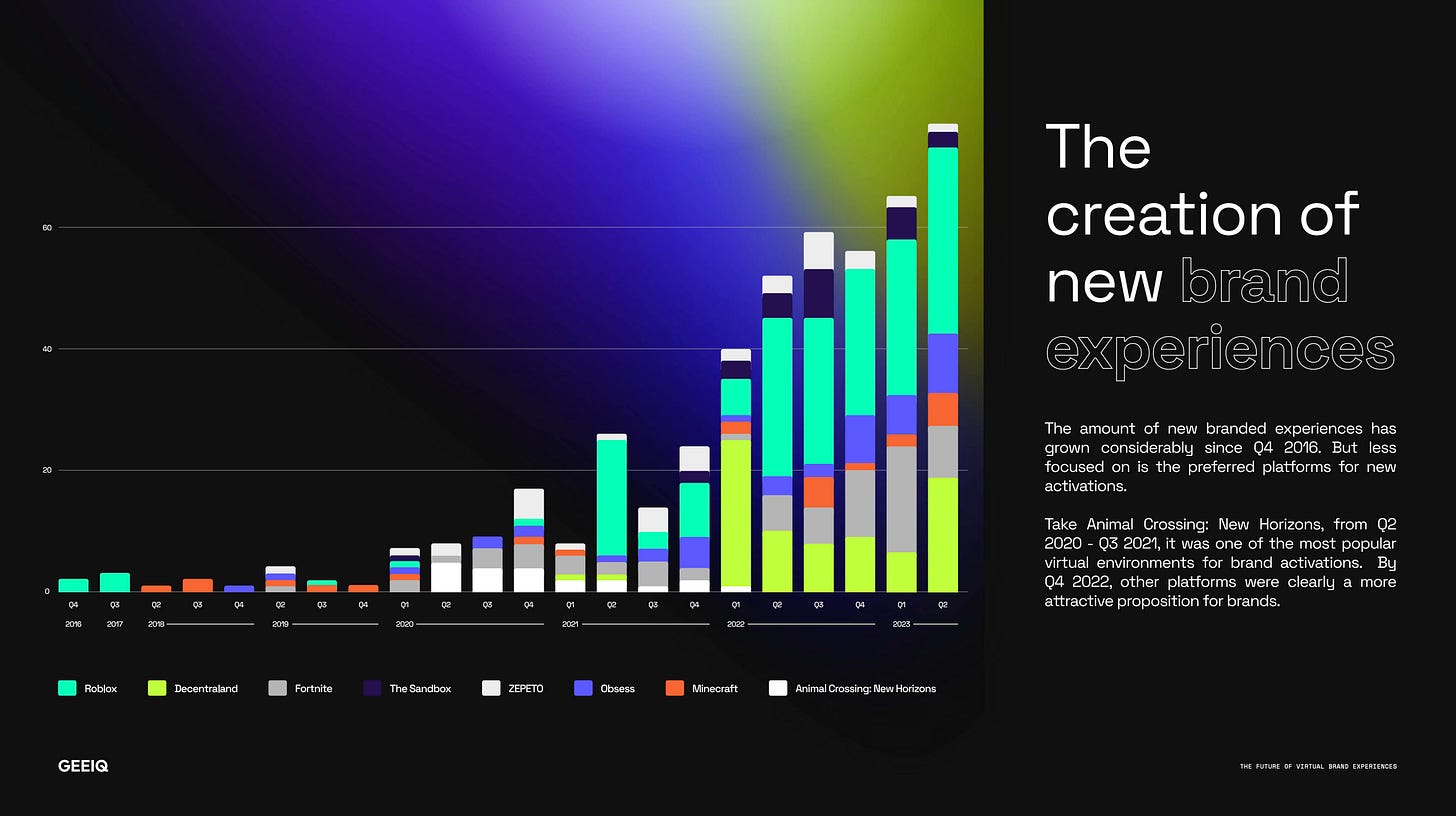 60

40

20

0

Q4 Q3 Q2 Q3 Q4 Q2 Q3 Q4 Q1 Q2 Q3 Q4 Q1 Q2 Q3 Q4 Q1 Q2 Q3 Q4 Q1 Q2

2016 2017 2018 2019 2020 2021 2022 2023

Roblox Decentraland Fortnite The Sandbox ZEPETO Obsess Minecraft Animal Crossing: New Horizons

The creation of new brand experiences

The amount of new branded experiences has grown considerably since Q4 2016. But less focused on is the preferred platforms for new activations.

Take Animal Crossing: New Horizons, from Q2 2020 - Q3 2021, it was one of the most popular virtual environments for brand activations. By Q4 2022, other platforms were clearly a more attractive proposition for brands.

GEEIQ

THE FUTURE OF VIRTUAL BRAND EXPERIENCES